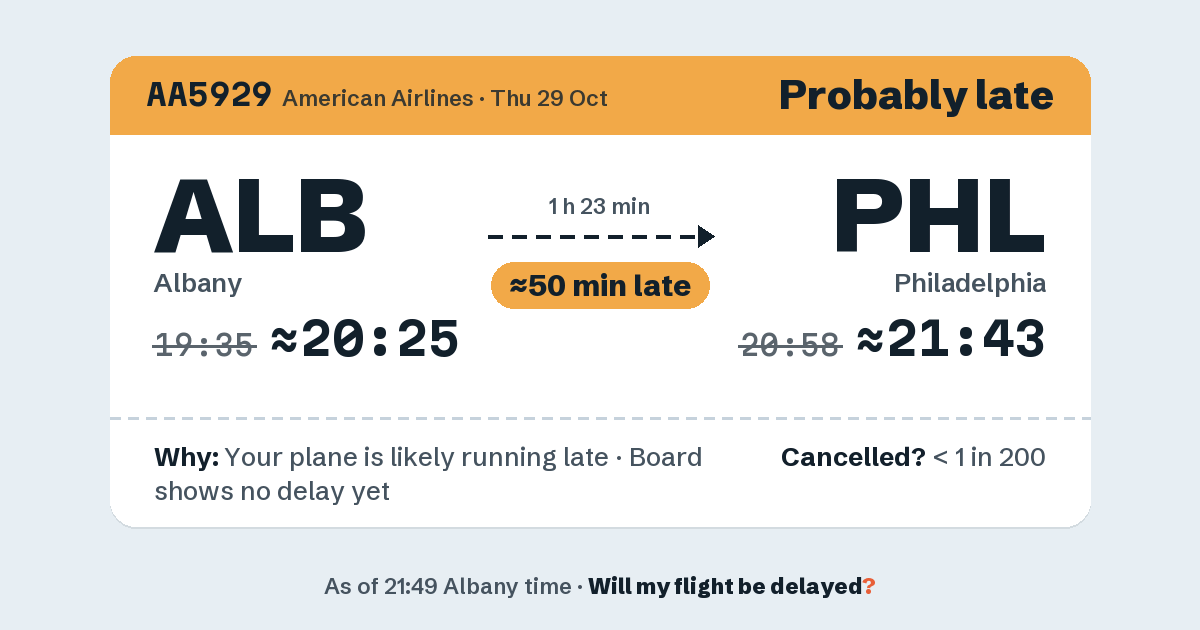 AA5929 American Airlines · Thu 29 Oct

Probably late

ALB
Albany
19:35 ≈20:25

1 h 23 min

≈50 min late

PHL
Philadelphia
20:58 ≈21:43

Why: Your plane is likely running late · Board shows no delay yet

Cancelled? < 1 in 200

As of 21:49 Albany time · Will my flight be delayed?